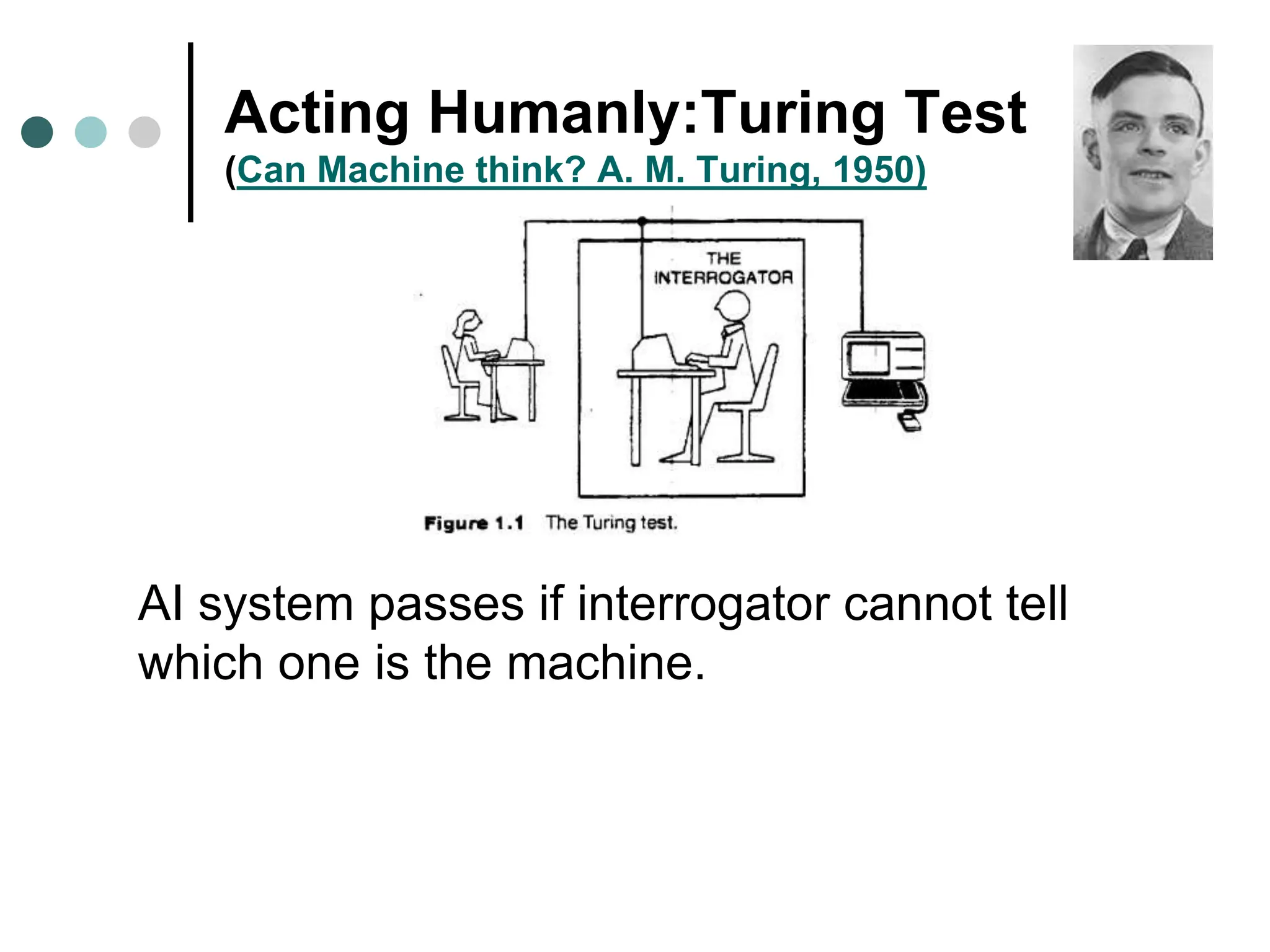 Acting Humanly:Turing Test
(Can Machine think? A. M. Turing, 1950)

THE INTERROGATOR

Figure 1.1 The Turing test.

AI system passes if interrogator cannot tell which one is the machine.